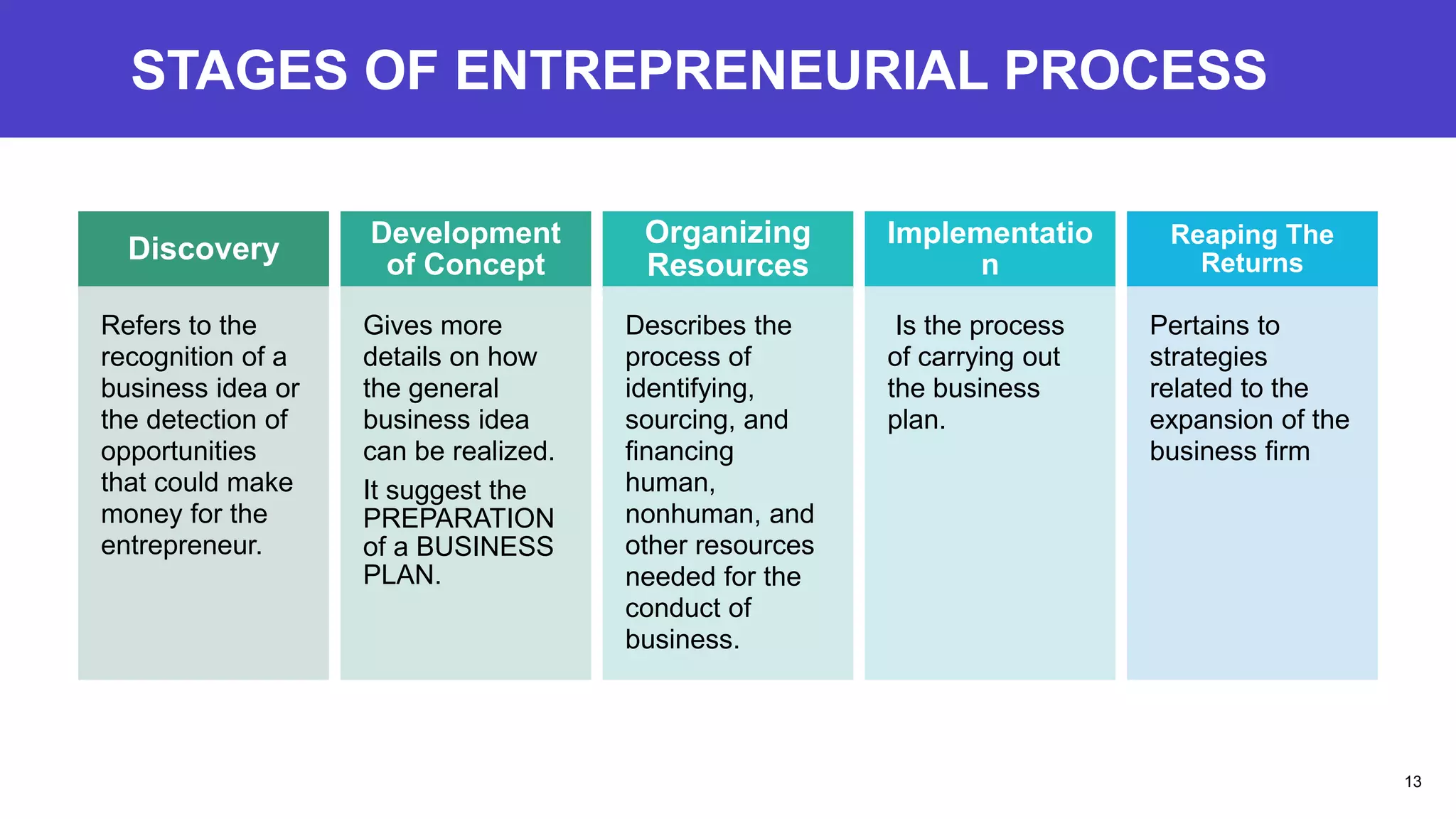 STAGES OF ENTREPRENEURIAL PROCESS

Discovery

Refers to the recognition of a business idea or the detection of opportunities that could make money for the entrepreneur.

Development of Concept

Gives more details on how the general business idea can be realized.

It suggest the PREPARATION of a BUSINESS PLAN.

Organizing Resources

Describes the process of identifying, sourcing, and financing human, nonhuman, and other resources needed for the conduct of business.

Implementation

Is the process of carrying out the business plan.

Reaping The Returns

Pertains to strategies related to the expansion of the business firm

13